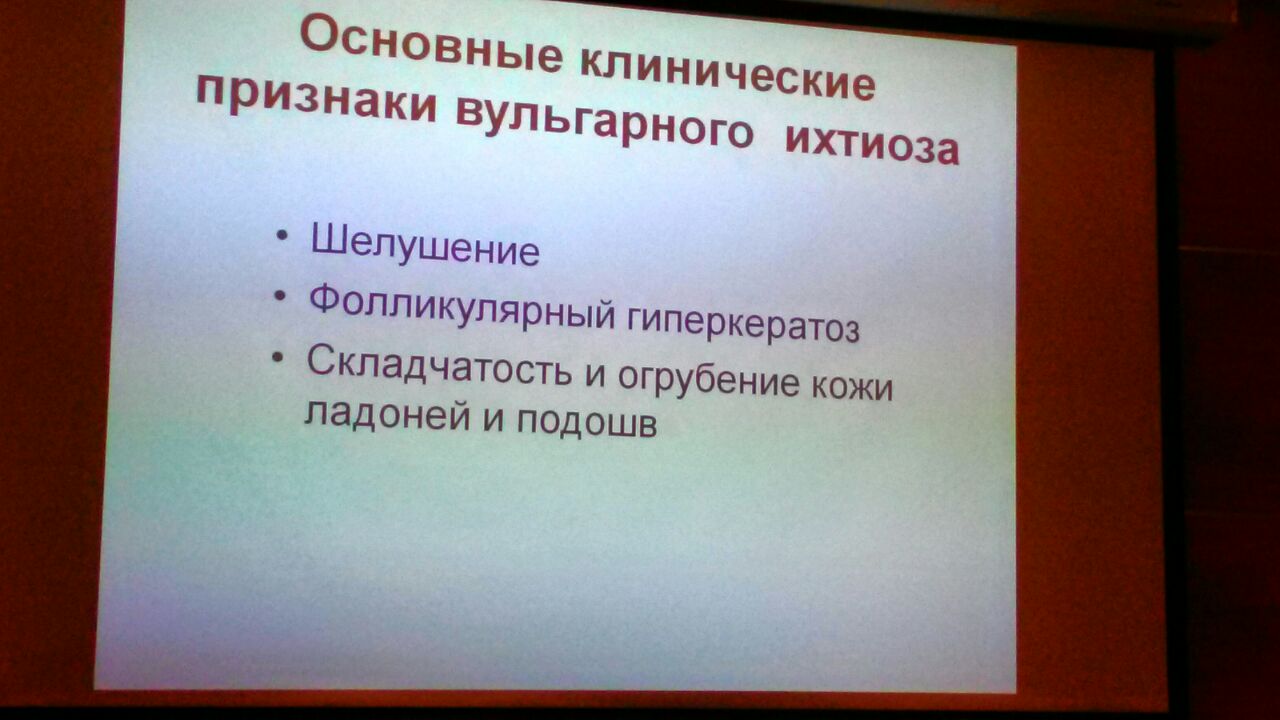 Основные клинические признаки вульгарного ихтиоза

• Шелушение
• Фолликулярный гиперкератоз
• Складчатость и огрубение кожи ладоней и подошв